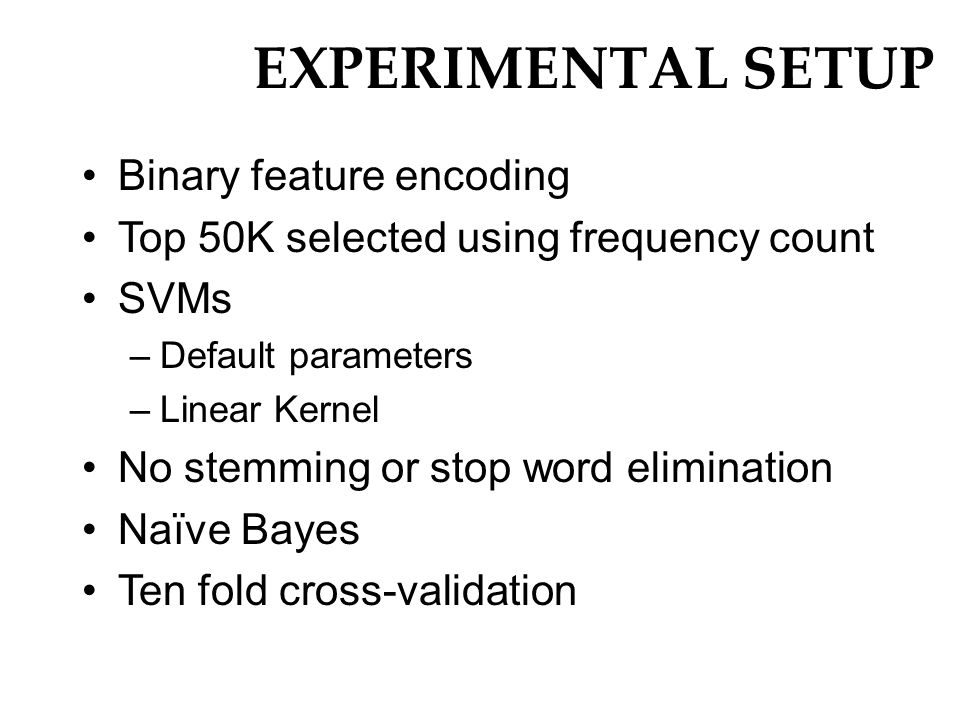 EXPERIMENTAL SETUP

• Binary feature encoding
• Top 50K selected using frequency count
• SVMs
– Default parameters
– Linear Kernel
• No stemming or stop word elimination
• Naïve Bayes
• Ten fold cross-validation